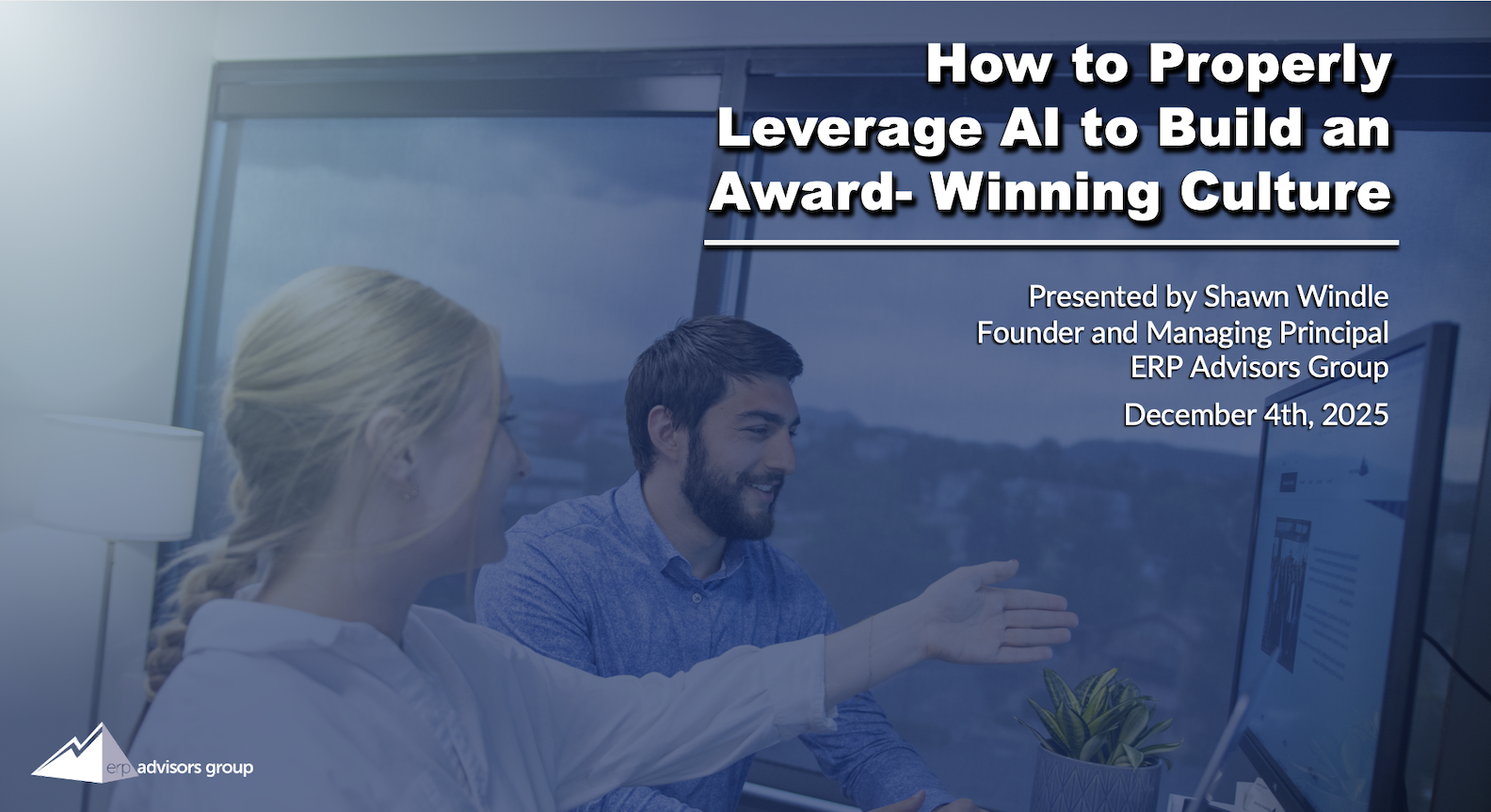 How to Properly Leverage AI to Build an Award- Winning Culture

Presented by Shawn Windle
Founder and Managing Principal
ERP Advisors Group

December 4th, 2025

erp advisors group